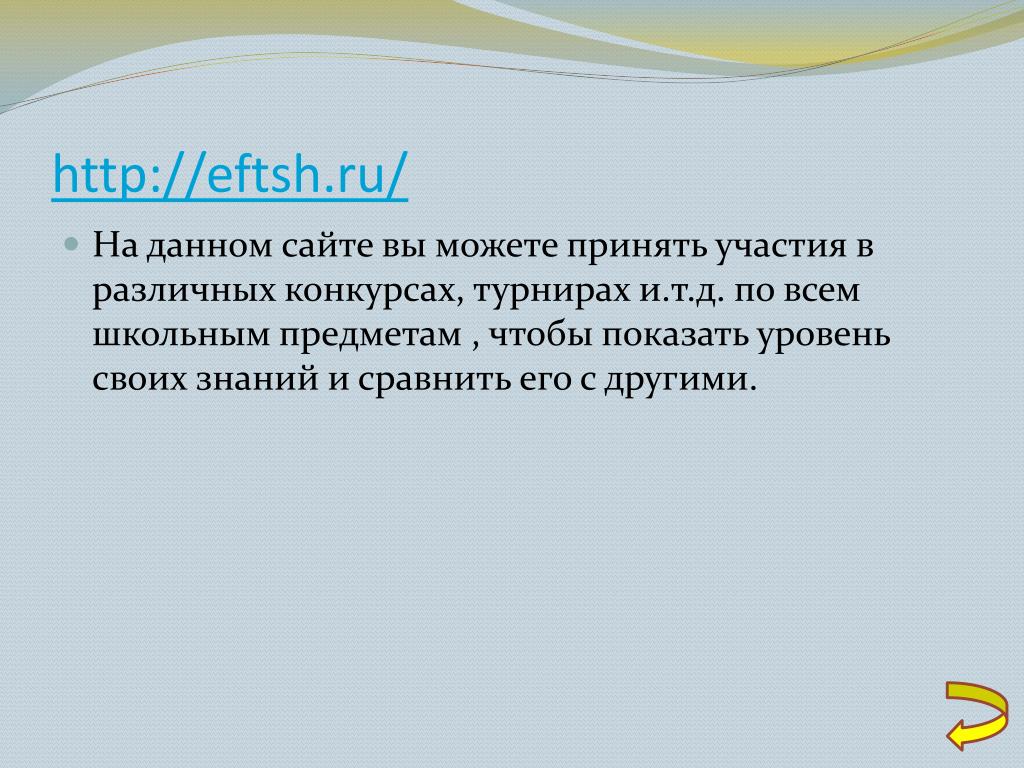 http://eftsh.ru/

На данном сайте вы можете принять участия в различных конкурсах, турнирах и.т.д. по всем школьным предметам , чтобы показать уровень своих знаний и сравнить его с другими.